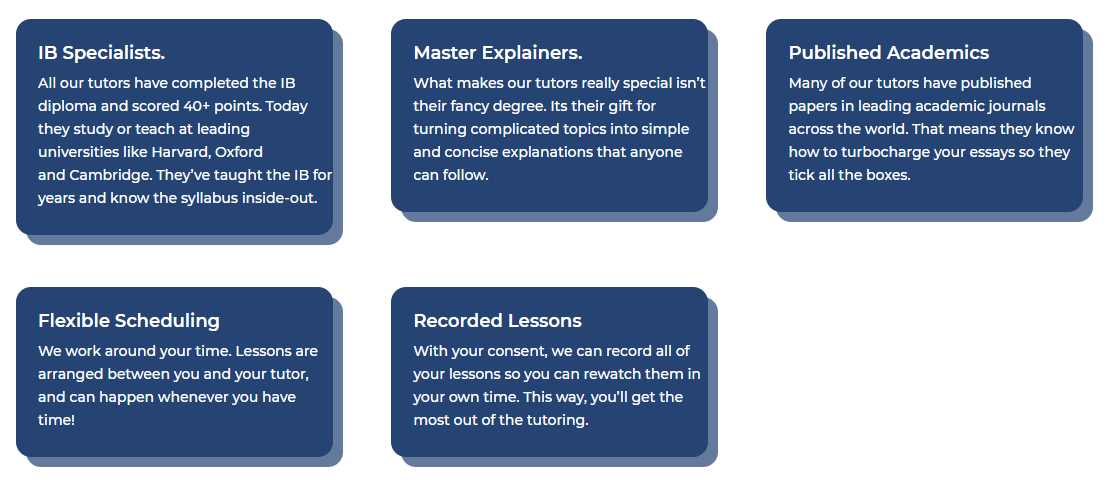 IB Specialists.
All our tutors have completed the IB diploma and scored 40+ points. Today they study or teach at leading universities like Harvard, Oxford and Cambridge. They've taught the IB for years and know the syllabus inside-out.

Master Explainers.
What makes our tutors really special isn't their fancy degree. Its their gift for turning complicated topics into simple and concise explanations that anyone can follow.

Published Academics
Many of our tutors have published papers in leading academic journals across the world. That means they know how to turbocharge your essays so they tick all the boxes.

Flexible Scheduling
We work around your time. Lessons are arranged between you and your tutor, and can happen whenever you have time!

Recorded Lessons
With your consent, we can record all of your lessons so you can rewatch them in your own time. This way, you'll get the most out of the tutoring.